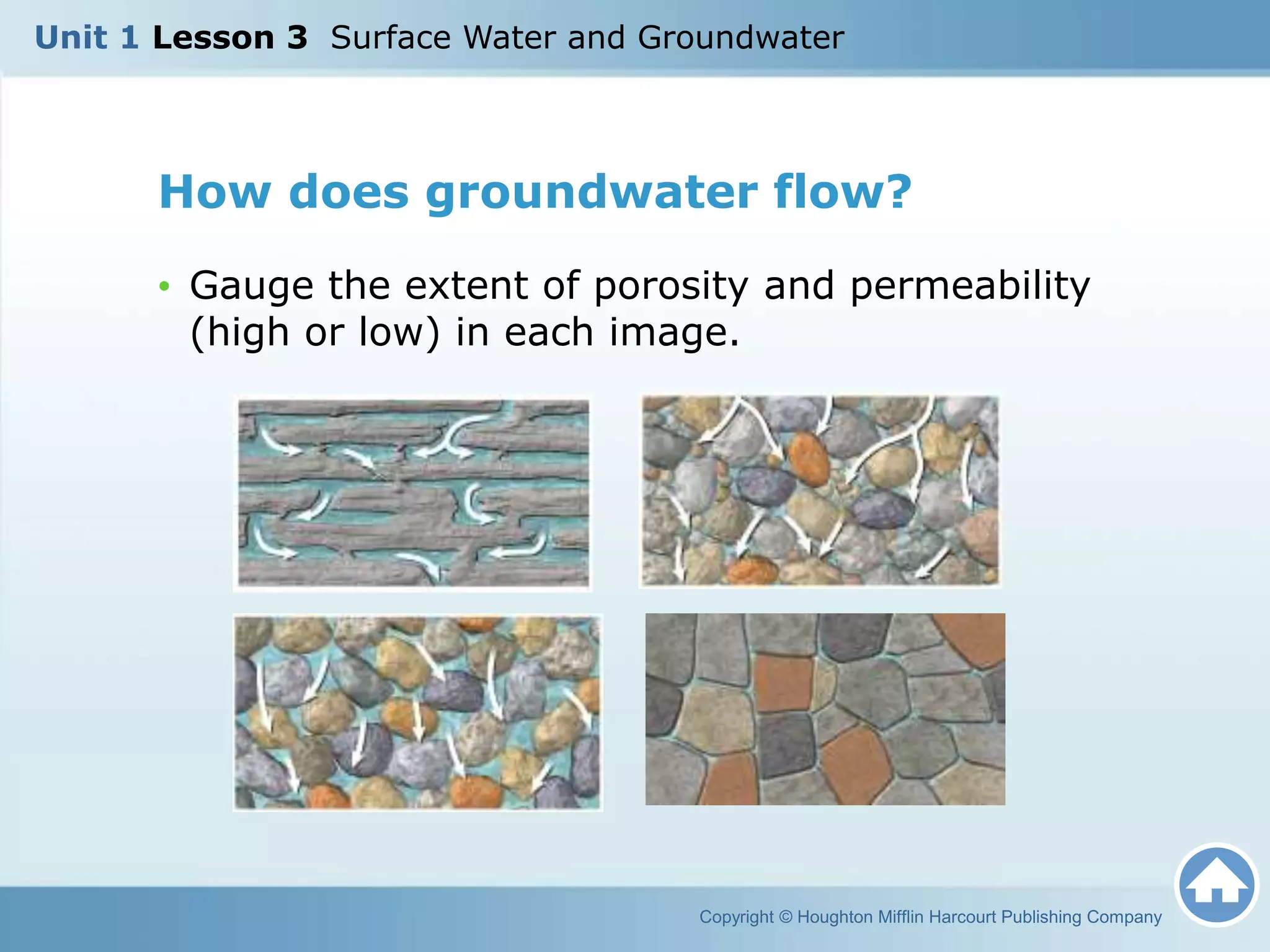 Unit 1 Lesson 3 Surface Water and Groundwater

How does groundwater flow?

• Gauge the extent of porosity and permeability (high or low) in each image.

Copyright © Houghton Mifflin Harcourt Publishing Company